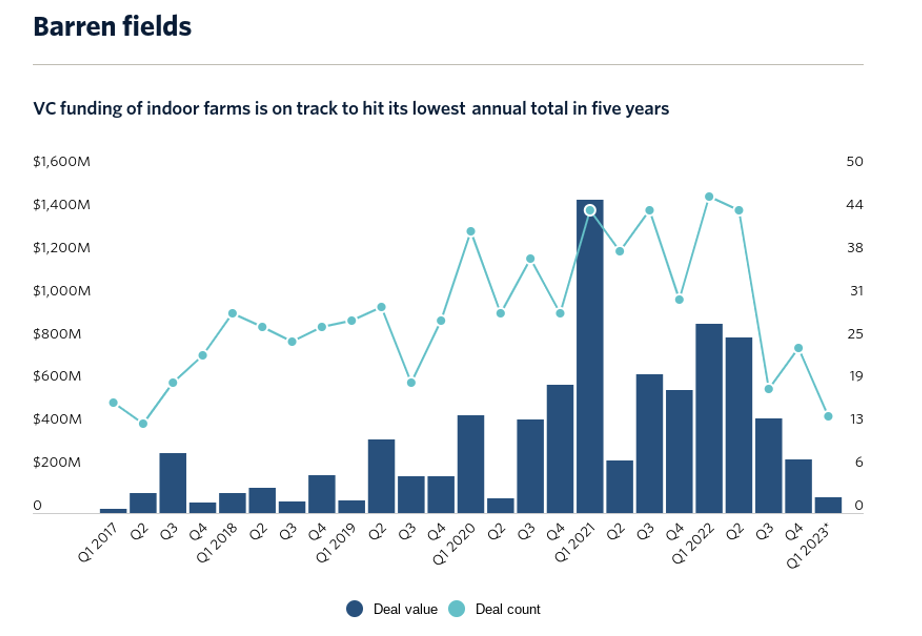 Barren fields

VC funding of indoor farms is on track to hit its lowest annual total in five years

$1,600M
$1,400M
$1,200M
$1,000M
$800M
$600M
$400M
$200M
0

50
44
38
31
25
19
13
6
0

Q1 2017
Q2
Q3
Q4
Q1 2018
Q2
Q3
Q4
Q1 2019
Q2
Q3
Q4
Q1 2020
Q2
Q3
Q4
Q1 2021
Q2
Q3
Q4
Q1 2022
Q2
Q3
Q4
Q1 2023*

Deal value
Deal count